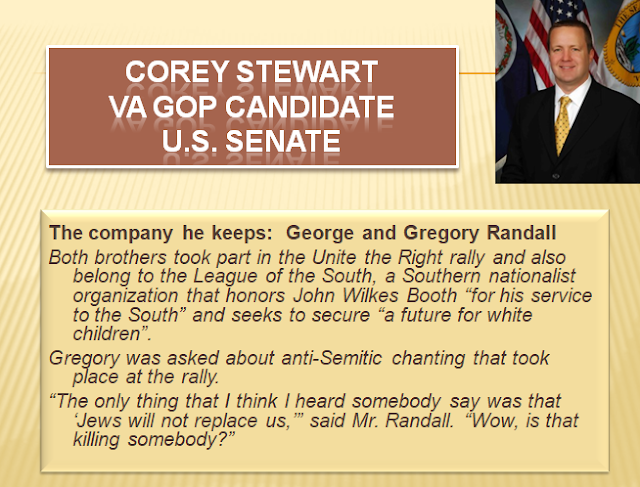 COREY STEWART
VA GOP CANDIDATE
U.S. SENATE

The company he keeps: George and Gregory Randall

Both brothers took part in the Unite the Right rally and also belong to the League of the South, a Southern nationalist organization that honors John Wilkes Booth “for his service to the South” and seeks to secure “a future for white children”.

Gregory was asked about anti-Semitic chanting that took place at the rally.

“The only thing that I think I heard somebody say was that ‘Jews will not replace us,’” said Mr. Randall. “Wow, is that killing somebody?”